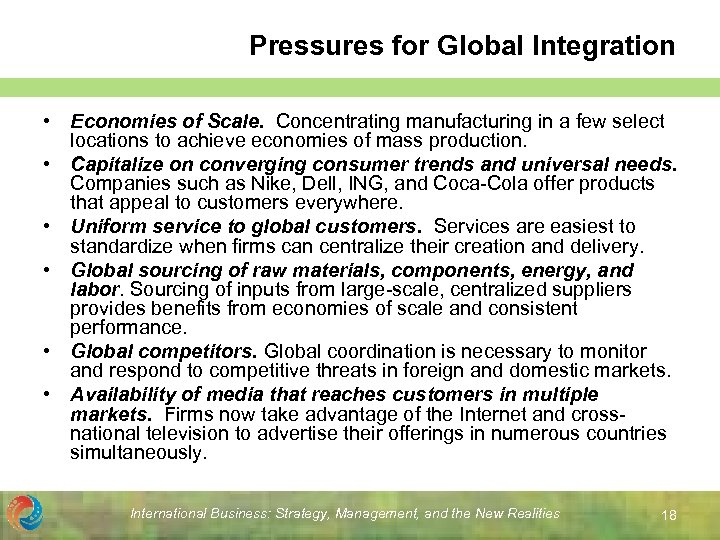 Pressures for Global Integration

• Economies of Scale. Concentrating manufacturing in a few select locations to achieve economies of mass production.
• Capitalize on converging consumer trends and universal needs. Companies such as Nike, Dell, ING, and Coca-Cola offer products that appeal to customers everywhere.
• Uniform service to global customers. Services are easiest to standardize when firms can centralize their creation and delivery.
• Global sourcing of raw materials, components, energy, and labor. Sourcing of inputs from large-scale, centralized suppliers provides benefits from economies of scale and consistent performance.
• Global competitors. Global coordination is necessary to monitor and respond to competitive threats in foreign and domestic markets.
• Availability of media that reaches customers in multiple markets. Firms now take advantage of the Internet and cross-national television to advertise their offerings in numerous countries simultaneously.

International Business: Strategy, Management, and the New Realities

18